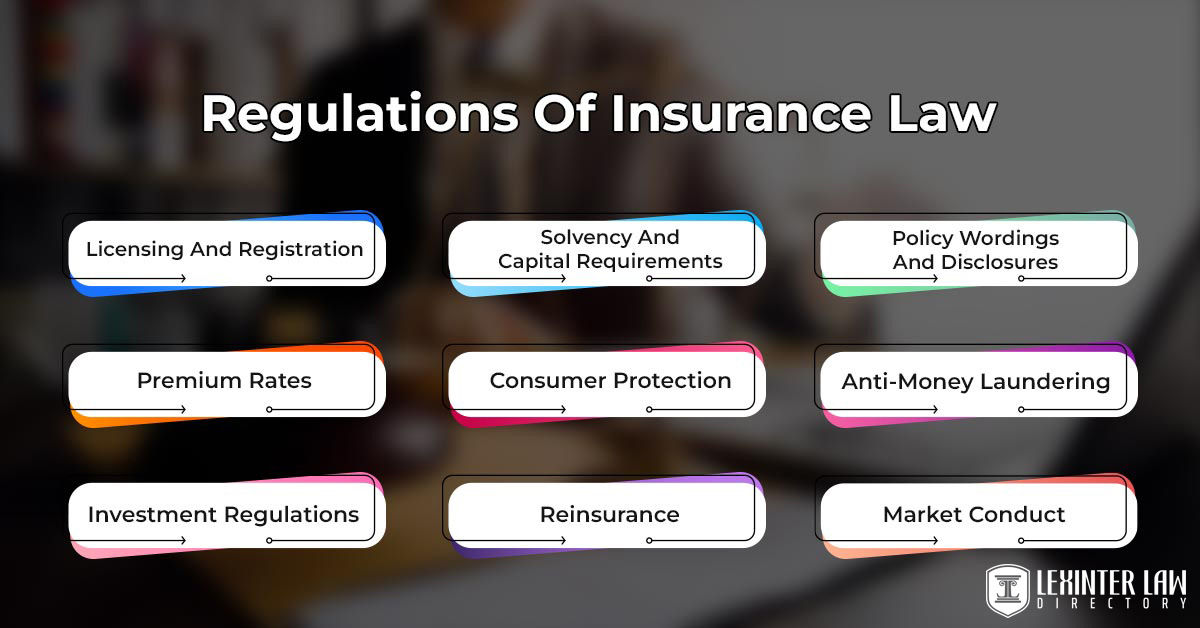 Regulations Of Insurance Law

Licensing And Registration

Solvency And Capital Requirements

Policy Wordings And Disclosures

Premium Rates

Consumer Protection

Anti-Money Laundering

Investment Regulations

Reinsurance

Market Conduct

LEXINTER LAW DIRECTORY